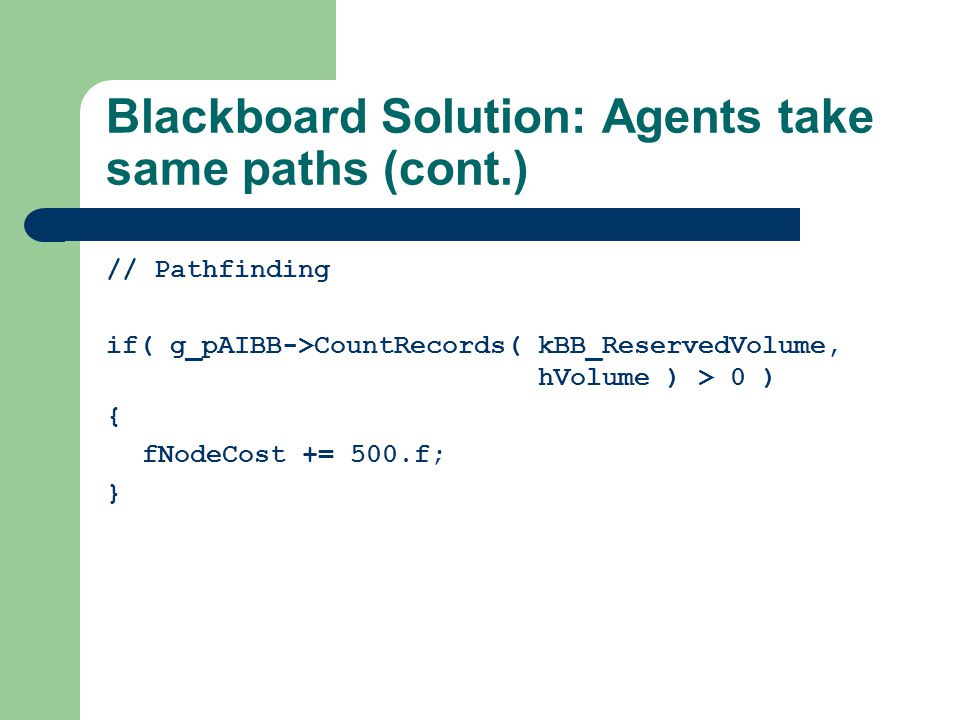 Blackboard Solution: Agents take same paths (cont.)

// Pathfinding

if( g_pAIBB->CountRecords( kBB_ReservedVolume,
                            hVolume ) > 0 )
{
  fNodeCost += 500.f;
}